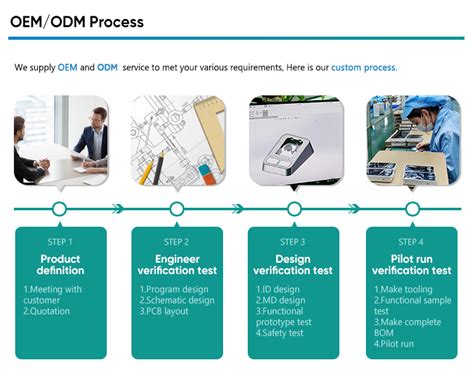 OEM/ODM Process

We supply OEM and ODM service to met your various requirements, Here is our custom process.

STEP 1
Product definition
1.Meeting with customer
2.Quotation

STEP 2
Engineer verification test
1.Program design
2.Schematic design
3.PCB layout

STEP 3
Design verification test
1.ID design
2.MD design
3.Functional prototype test
4.Safety test

STEP 4
Pilot run verification test
1.Make tooling
2.Functional sample test
3.Make complete BOM
4.Pilot run